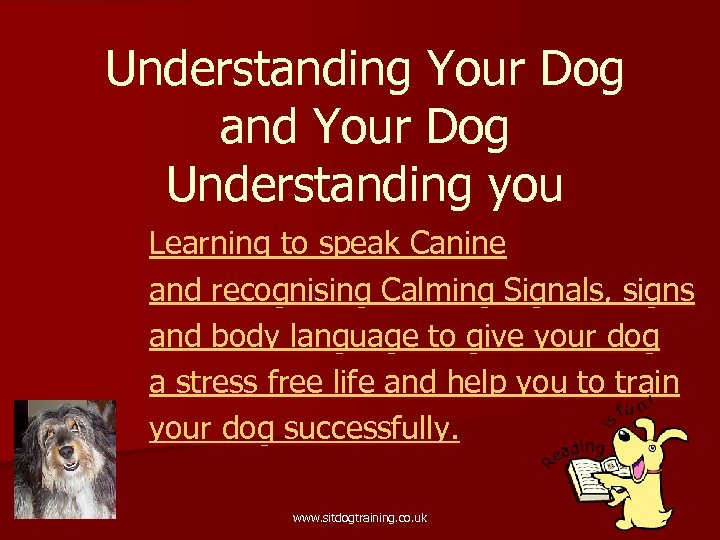 Understanding Your Dog and Your Dog Understanding you

Learning to speak Canine and recognising Calming Signals, signs and body language to give your dog a stress free life and help you to train your dog successfully.

Reading is fun!

www.sitdogtraining.co.uk